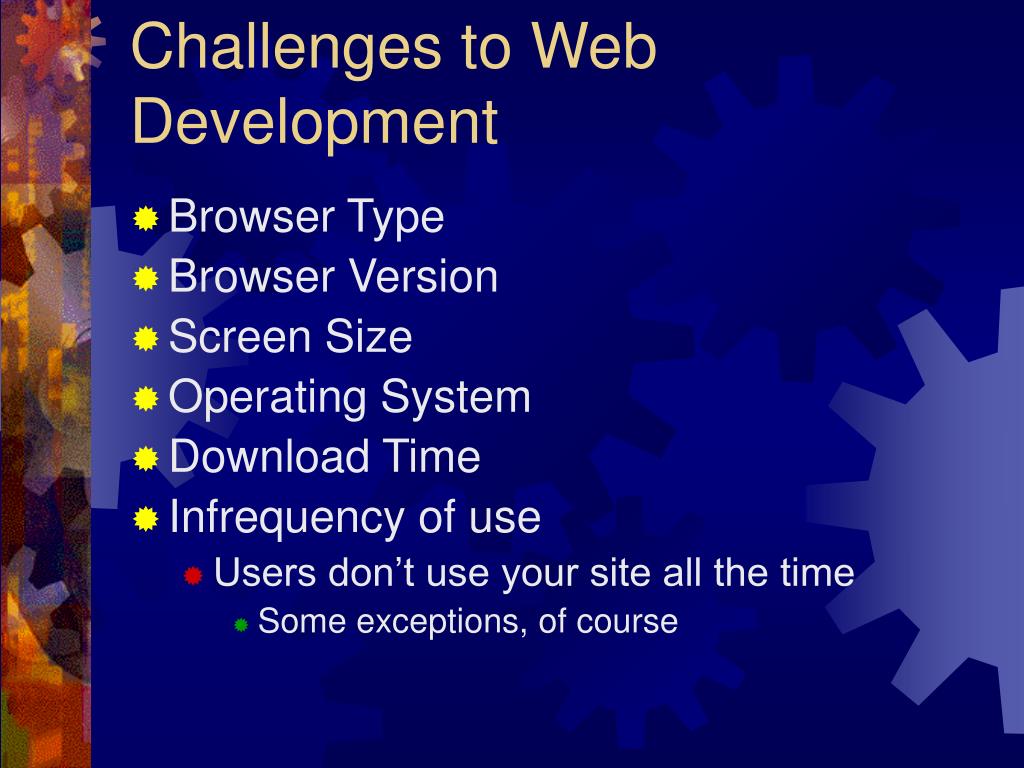 Challenges to Web Development

Browser Type
Browser Version
Screen Size
Operating System
Download Time
Infrequency of use
Users don’t use your site all the time
Some exceptions, of course